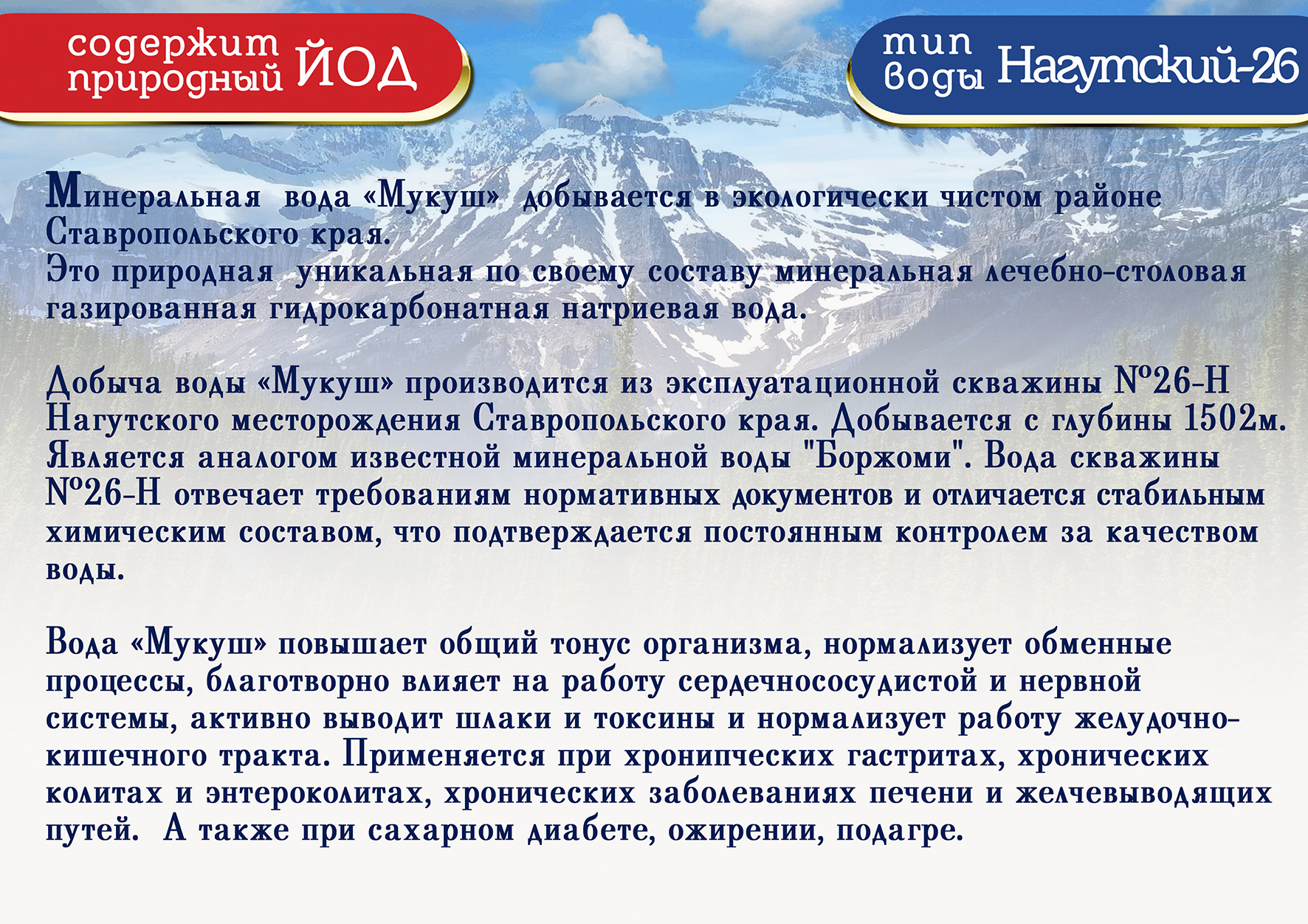 содержит природный ЙОД

тип воды Нагутский-26

Минеральная вода «Мукуш» добывается в экологически чистом районе Ставропольского края.
Это природная уникальная по своему составу минеральная лечебно-столовая газированная гидрокарбонатная натриевая вода.

Добыча воды «Мукуш» производится из эксплуатационной скважины №26-Н Нагутского месторождения Ставропольского края. Добывается с глубины 1502м. Является аналогом известной минеральной воды "Боржоми". Вода скважины №26-Н отвечает требованиям нормативных документов и отличается стабильным химическим составом, что подтверждается постоянным контролем за качеством воды.

Вода «Мукуш» повышает общий тонус организма, нормализует обменные процессы, благотворно влияет на работу сердечнососудистой и нервной системы, активно выводит шлаки и токсины и нормализует работу желудочно-кишечного тракта. Применяется при хронипческих гастритах, хронических колитах и энтероколитах, хронических заболеваниях печени и желчевыводящих путей. А также при сахарном диабете, ожирении, подагре.